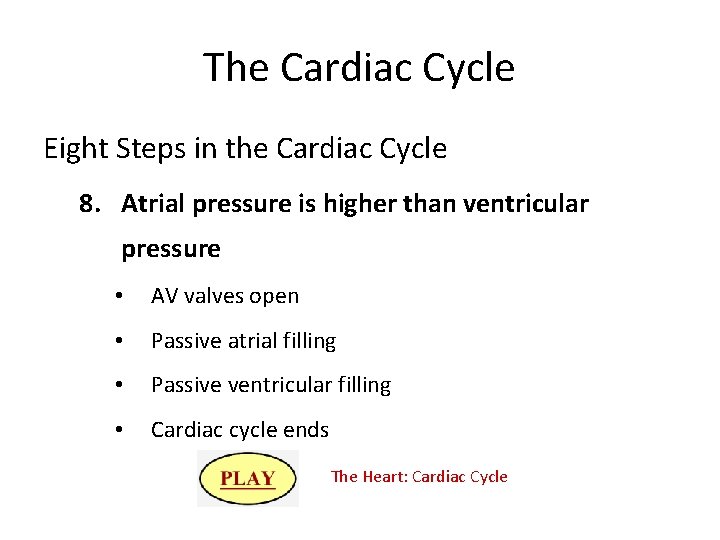 The Cardiac Cycle

Eight Steps in the Cardiac Cycle

8. Atrial pressure is higher than ventricular pressure

• AV valves open
• Passive atrial filling
• Passive ventricular filling
• Cardiac cycle ends

PLAY

The Heart: Cardiac Cycle